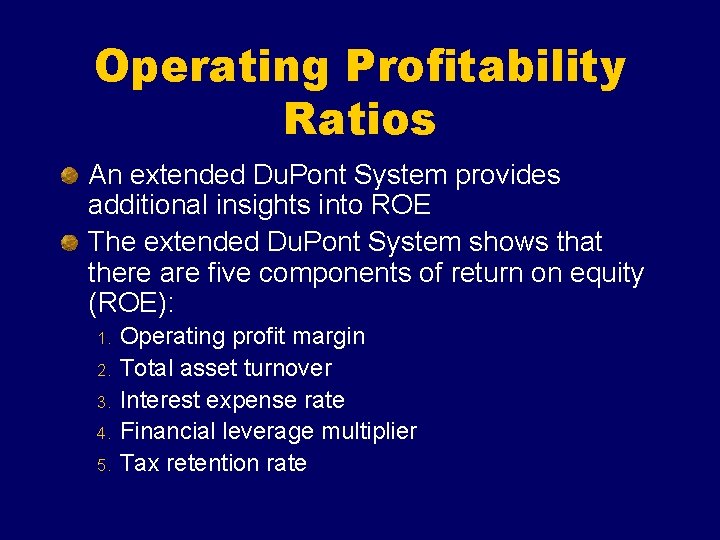 Operating Profitability Ratios

An extended DuPont System provides additional insights into ROE

The extended DuPont System shows that there are five components of return on equity (ROE):

1. Operating profit margin
2. Total asset turnover
3. Interest expense rate
4. Financial leverage multiplier
5. Tax retention rate